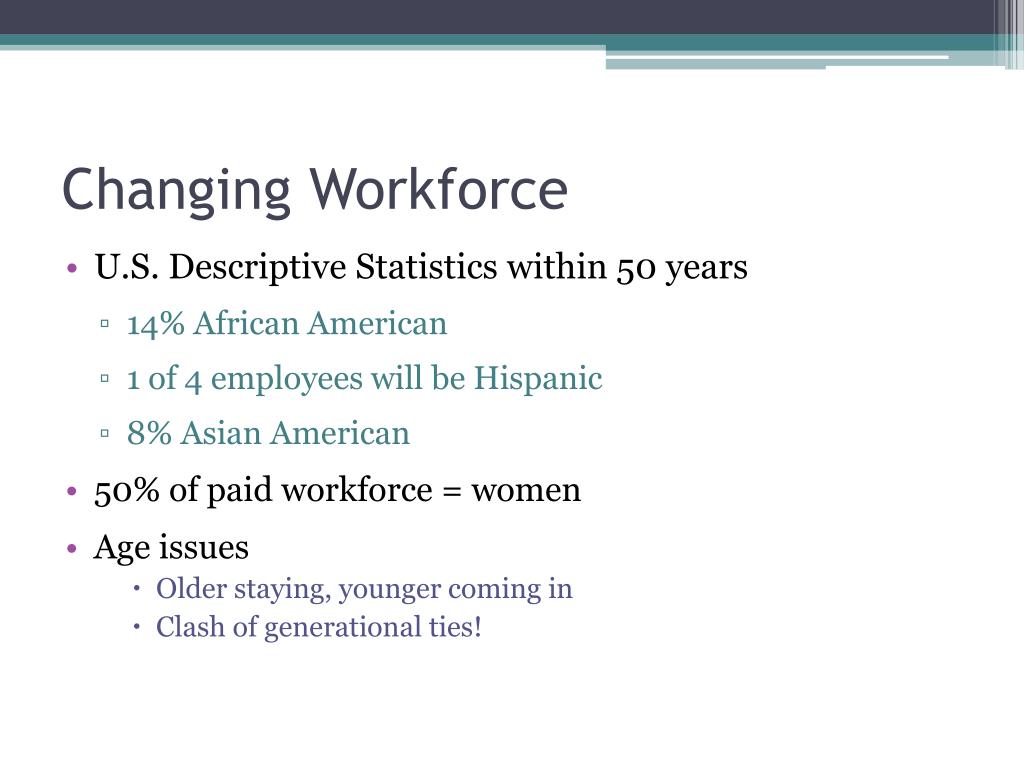 Changing Workforce

• U.S. Descriptive Statistics within 50 years
 ▫ 14% African American
 ▫ 1 of 4 employees will be Hispanic
 ▫ 8% Asian American
• 50% of paid workforce = women
• Age issues
 • Older staying, younger coming in
 • Clash of generational ties!